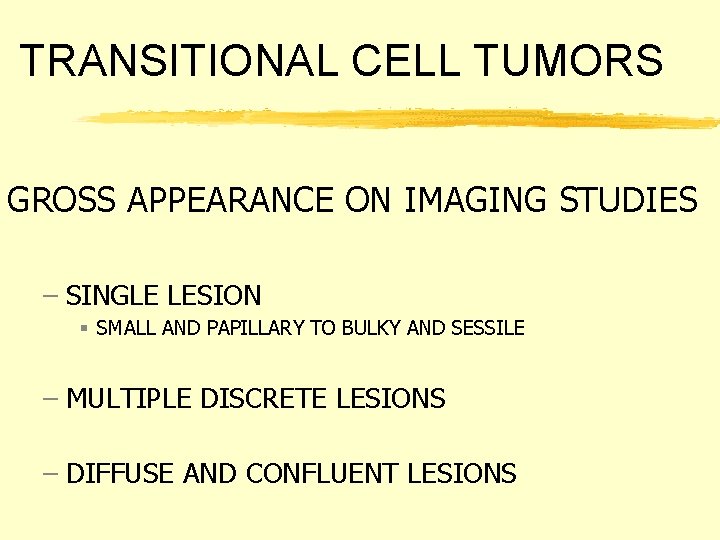 TRANSITIONAL CELL TUMORS

GROSS APPEARANCE ON IMAGING STUDIES

– SINGLE LESION
 ▪ SMALL AND PAPILLARY TO BULKY AND SESSILE

– MULTIPLE DISCRETE LESIONS

– DIFFUSE AND CONFLUENT LESIONS